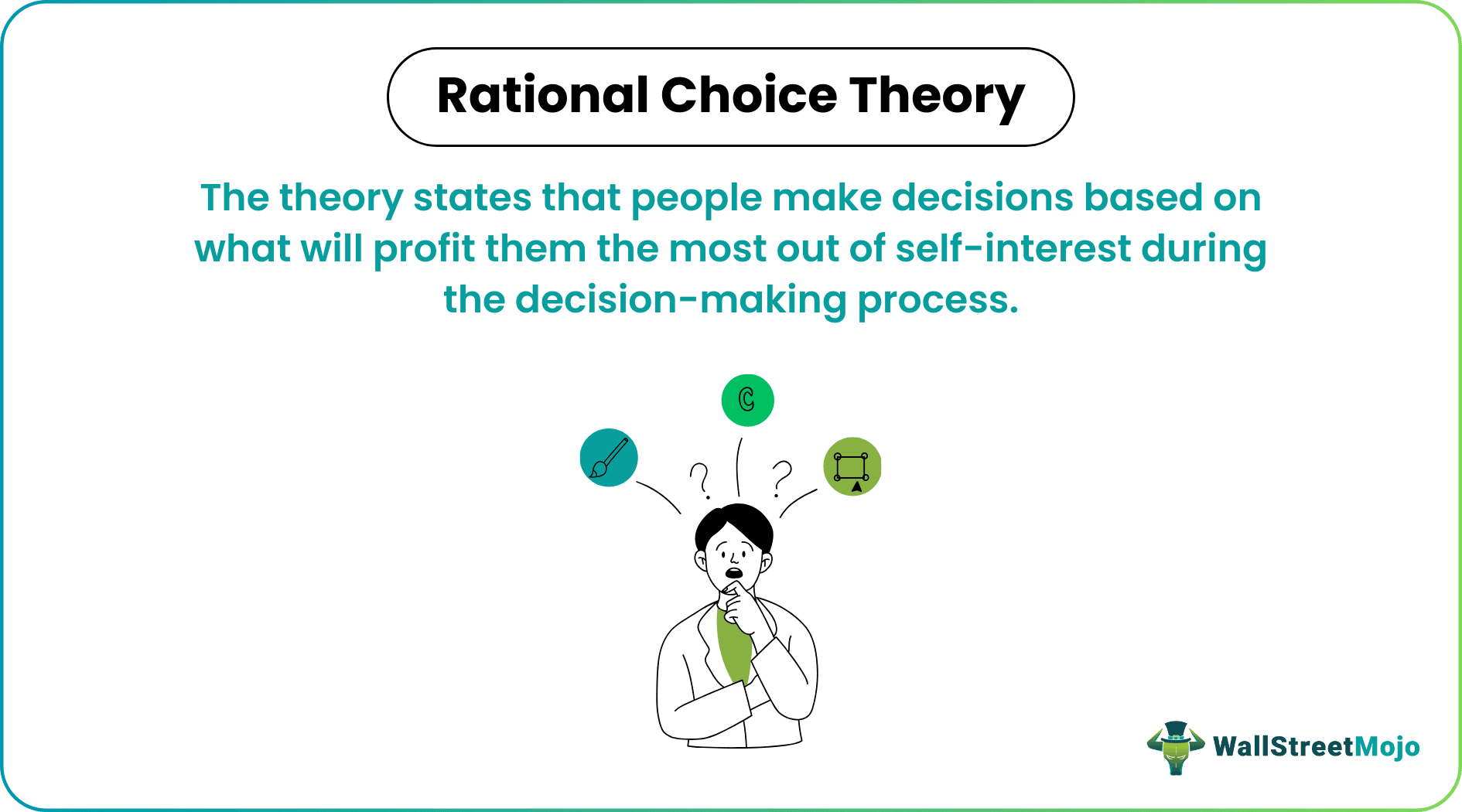 Rational Choice Theory

The theory states that people make decisions based on what will profit them the most out of self-interest during the decision-making process.

?

?

WallStreetMojo